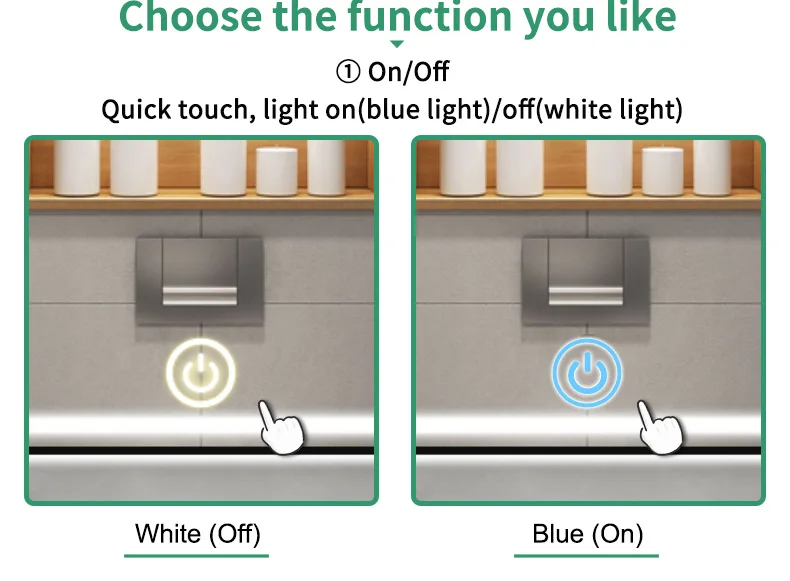 Choose the function you like

① On/Off

Quick touch, light on(blue light)/off(white light)

White (Off)

Blue (On)